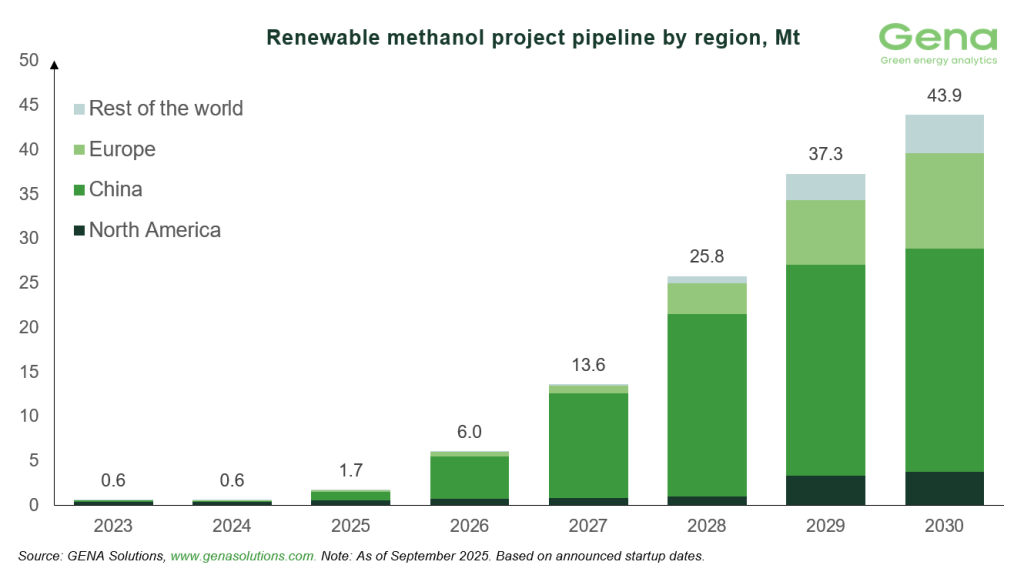 Renewable methanol project pipeline by region, Mt

Gena
Green energy analytics

50
45
40
35
30
25
20
15
10
5
0

Rest of the world
Europe
China
North America

0.6
0.6
1.7
6.0
13.6
25.8
37.3
43.9

2023
2024
2025
2026
2027
2028
2029
2030

Source: GENA Solutions, www.genasolutions.com. Note: As of September 2025. Based on announced startup dates.